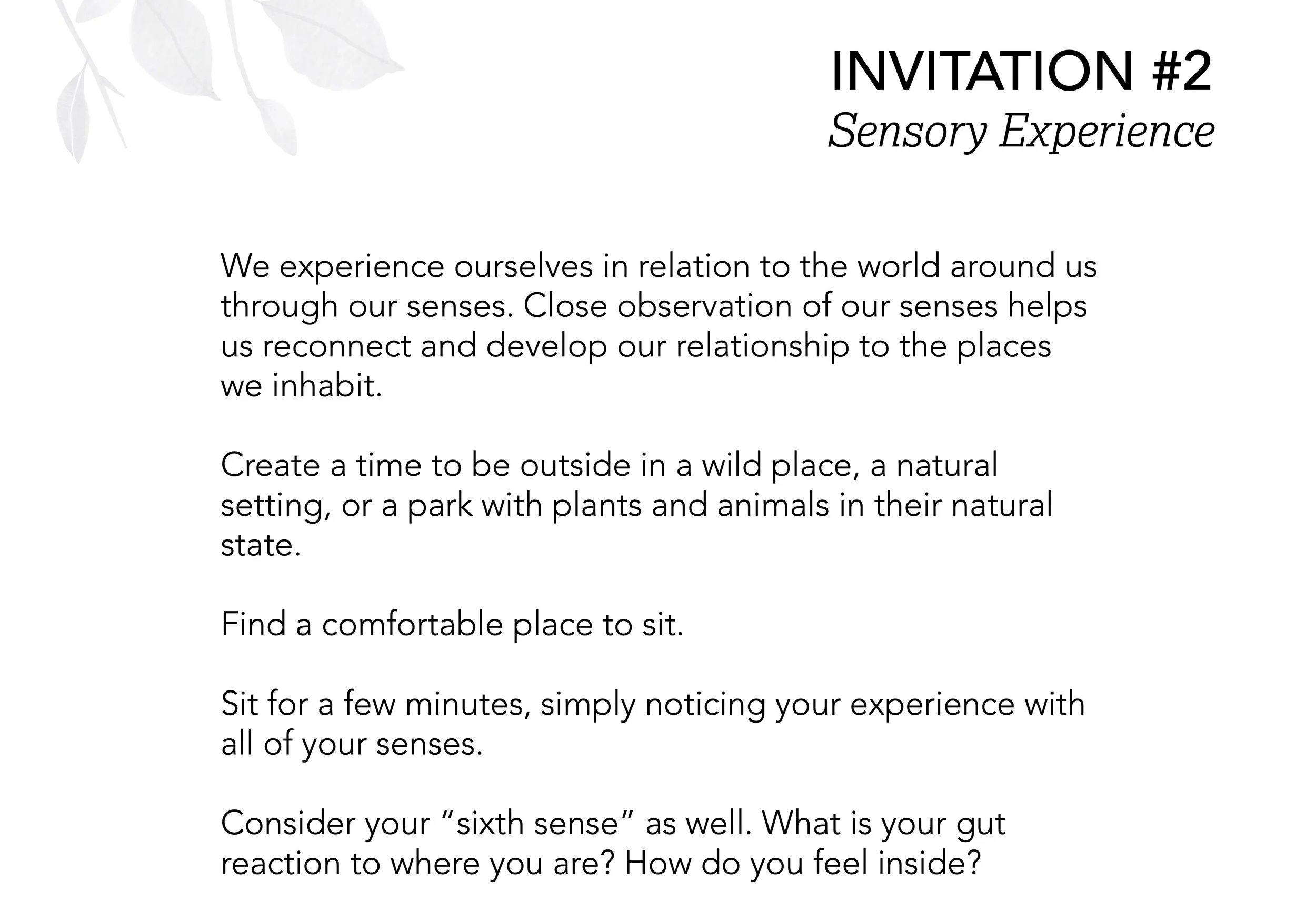 INVITATION #2
Sensory Experience

We experience ourselves in relation to the world around us through our senses. Close observation of our senses helps us reconnect and develop our relationship to the places we inhabit.

Create a time to be outside in a wild place, a natural setting, or a park with plants and animals in their natural state.

Find a comfortable place to sit.

Sit for a few minutes, simply noticing your experience with all of your senses.

Consider your “sixth sense” as well. What is your gut reaction to where you are? How do you feel inside?